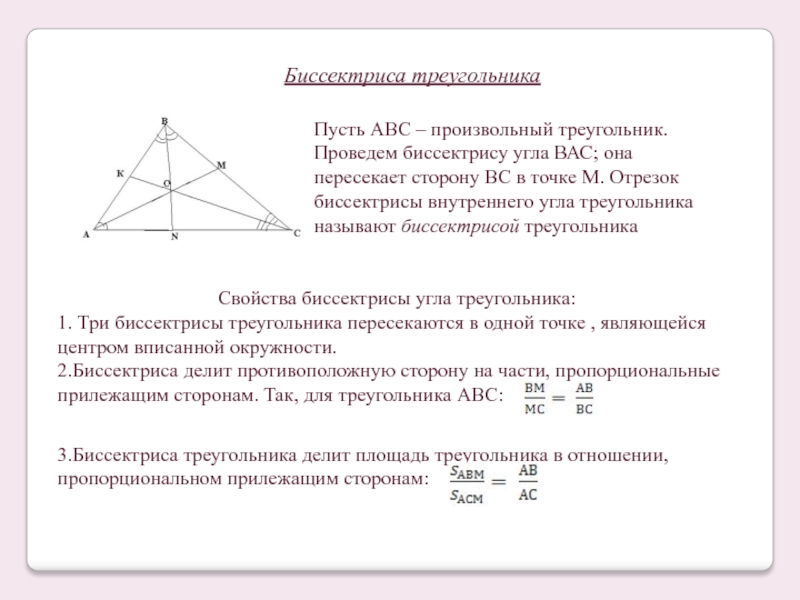 Биссектриса треугольника

B
K
M
O
A
N
C

Пусть ABC – произвольный треугольник. Проведем биссектрису угла BAC; она пересекает сторону BC в точке M. Отрезок биссектрисы внутреннего угла треугольника называют биссектрисой треугольника

Свойства биссектрисы угла треугольника:
1. Три биссектрисы треугольника пересекаются в одной точке , являющейся центром вписанной окружности.
2.Биссектриса делит противоположную сторону на части, пропорциональные прилежащим сторонам. Так, для треугольника ABC: $\frac{BM}{MC} = \frac{AB}{BC}$

3.Биссектриса треугольника делит площадь треугольника в отношении, пропорциональном прилежащим сторонам: $\frac{S_{ABM}}{S_{ACM}} = \frac{AB}{AC}$